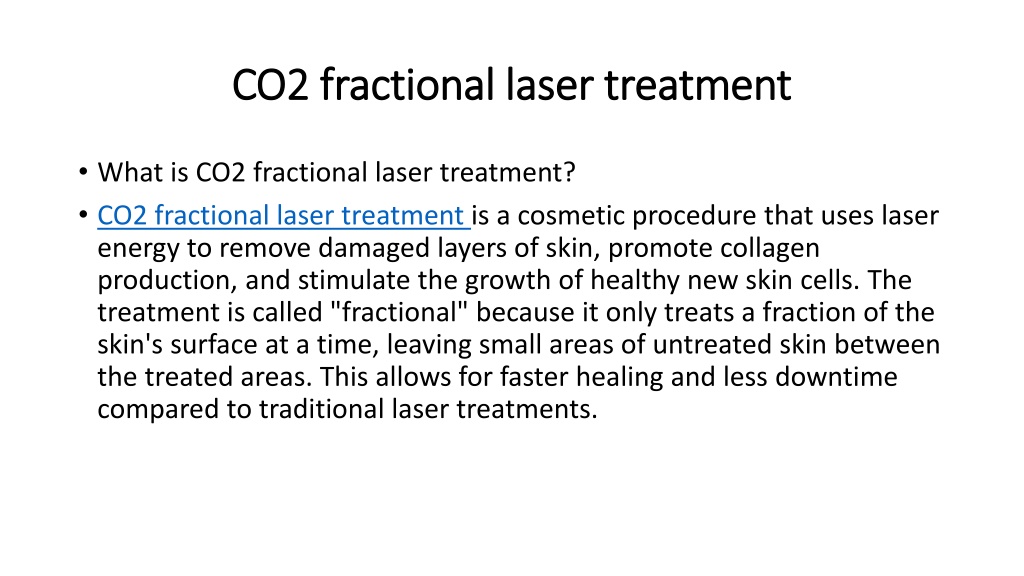 CO2 fractional laser treatment

• What is CO2 fractional laser treatment?

• CO2 fractional laser treatment is a cosmetic procedure that uses laser energy to remove damaged layers of skin, promote collagen production, and stimulate the growth of healthy new skin cells. The treatment is called "fractional" because it only treats a fraction of the skin's surface at a time, leaving small areas of untreated skin between the treated areas. This allows for faster healing and less downtime compared to traditional laser treatments.